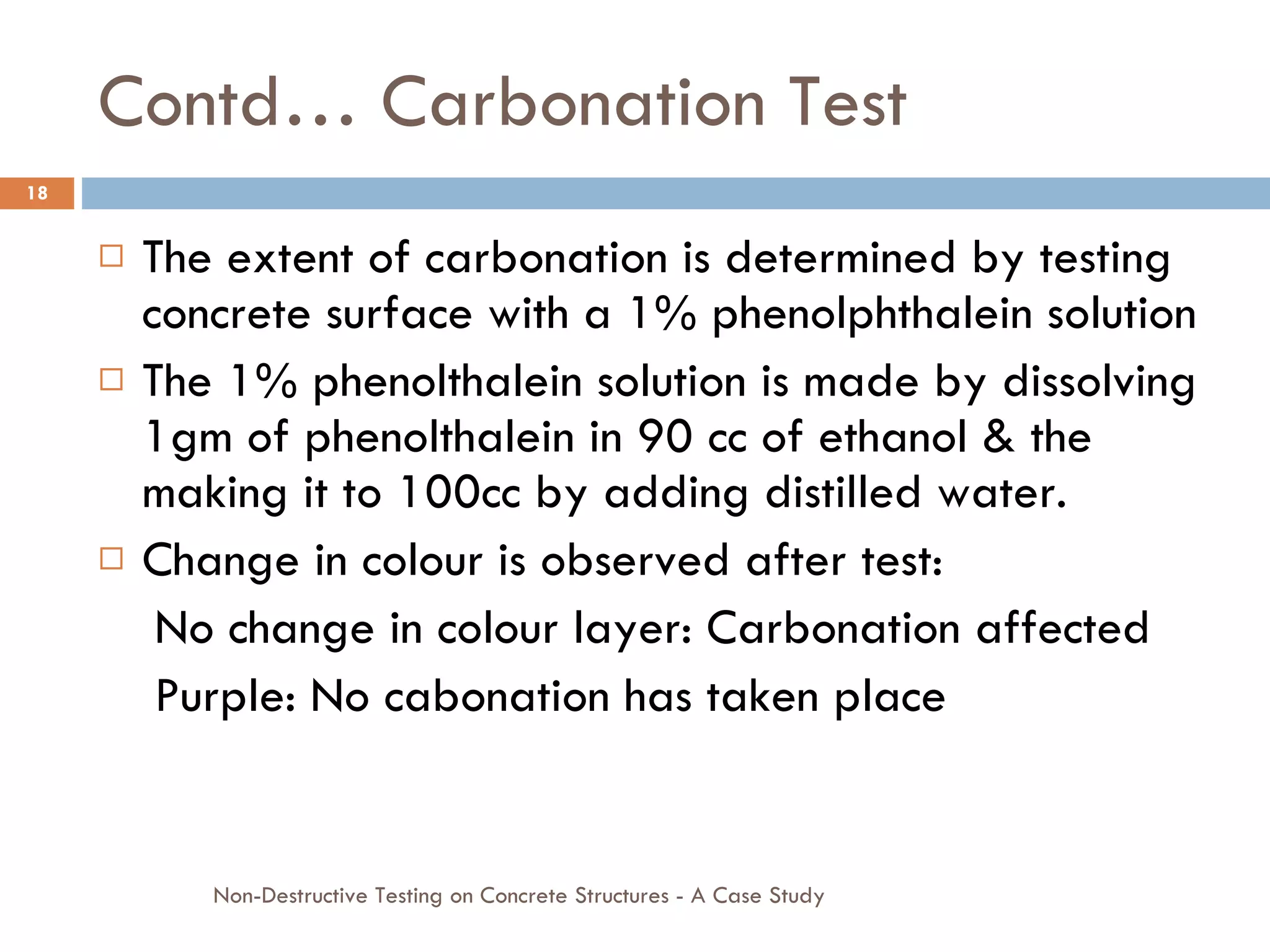 Contd… Carbonation Test

18

□ The extent of carbonation is determined by testing concrete surface with a 1% phenolphthalein solution

□ The 1% phenolthalein solution is made by dissolving 1gm of phenolthalein in 90 cc of ethanol & the making it to 100cc by adding distilled water.

□ Change in colour is observed after test:

No change in colour layer: Carbonation affected

Purple: No cabonation has taken place

Non-Destructive Testing on Concrete Structures - A Case Study